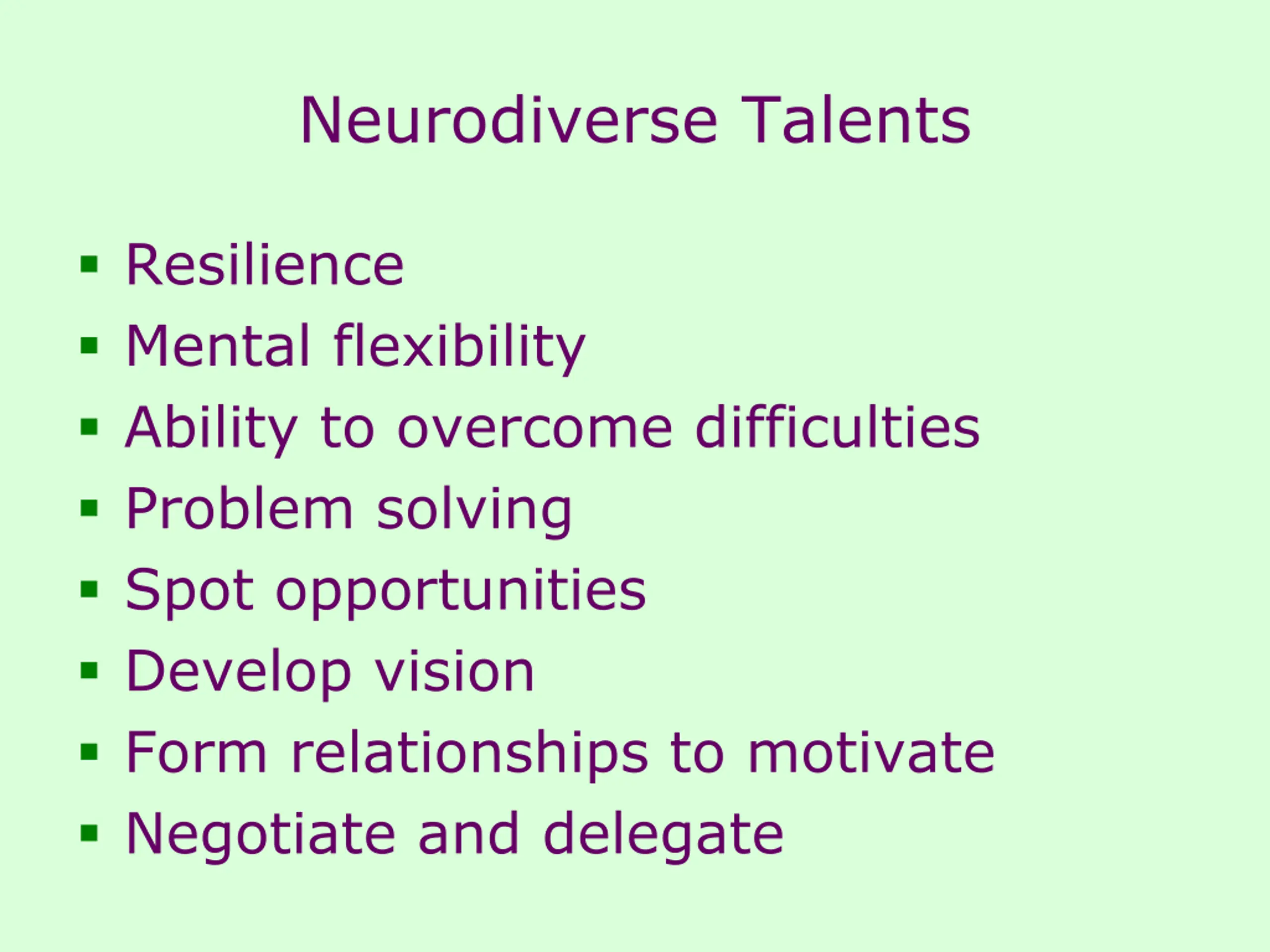 Neurodiverse Talents

- Resilience
- Mental flexibility
- Ability to overcome difficulties
- Problem solving
- Spot opportunities
- Develop vision
- Form relationships to motivate
- Negotiate and delegate